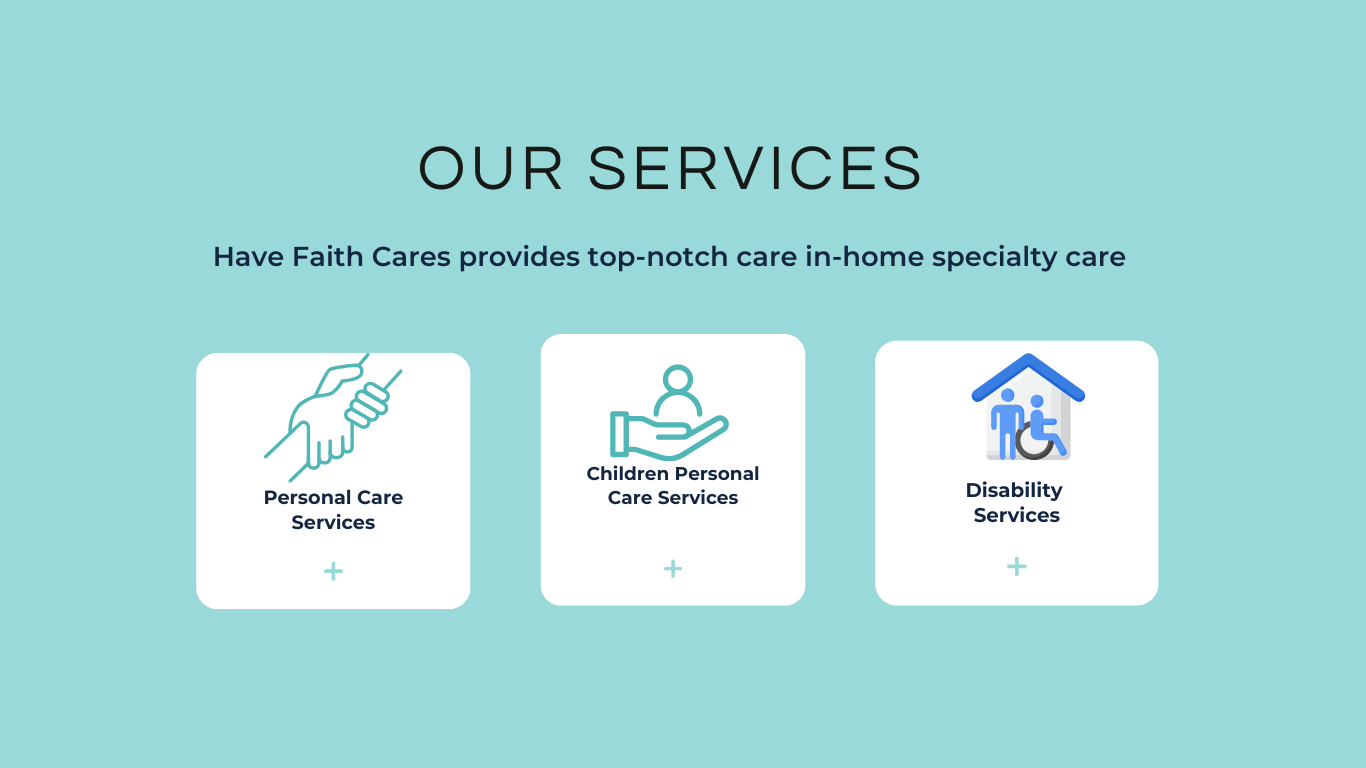 OUR SERVICES

Have Faith Cares provides top-notch care in-home specialty care

Personal Care Services

+

Children Personal Care Services

+

Disability Services

+